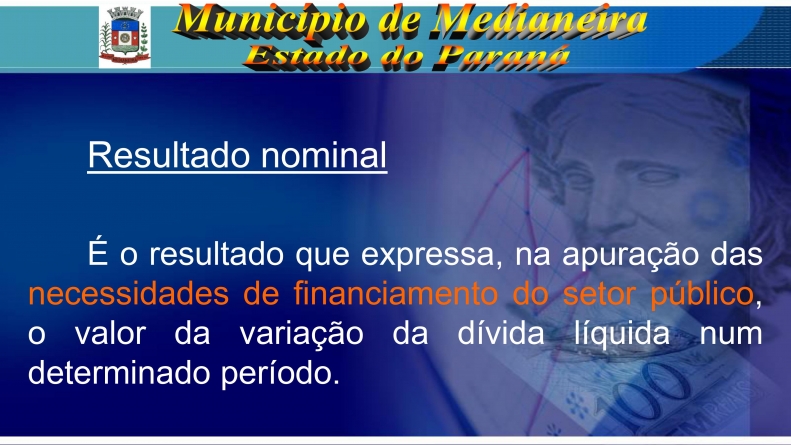 Município de Medianeira
Estado do Paraná

Resultado nominal

É o resultado que expressa, na apuração das necessidades de financiamento do setor público, o valor da variação da dívida líquida num determinado período.